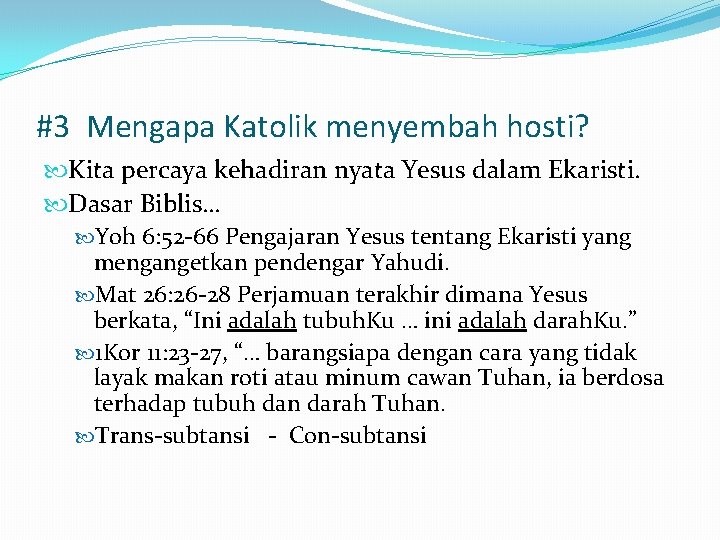 #3 Mengapa Katolik menyembah hosti?

Kita percaya kehadiran nyata Yesus dalam Ekaristi.

Dasar Biblis…

Yoh 6:52-66 Pengajaran Yesus tentang Ekaristi yang mengangetkan pendengar Yahudi.

Mat 26:26-28 Perjamuan terakhir dimana Yesus berkata, “Ini adalah tubuhKu … ini adalah darahKu.”

1Kor 11:23-27, “… barangsiapa dengan cara yang tidak layak makan roti atau minum cawan Tuhan, ia berdosa terhadap tubuh dan darah Tuhan.

Trans-subtansi - Con-subtansi